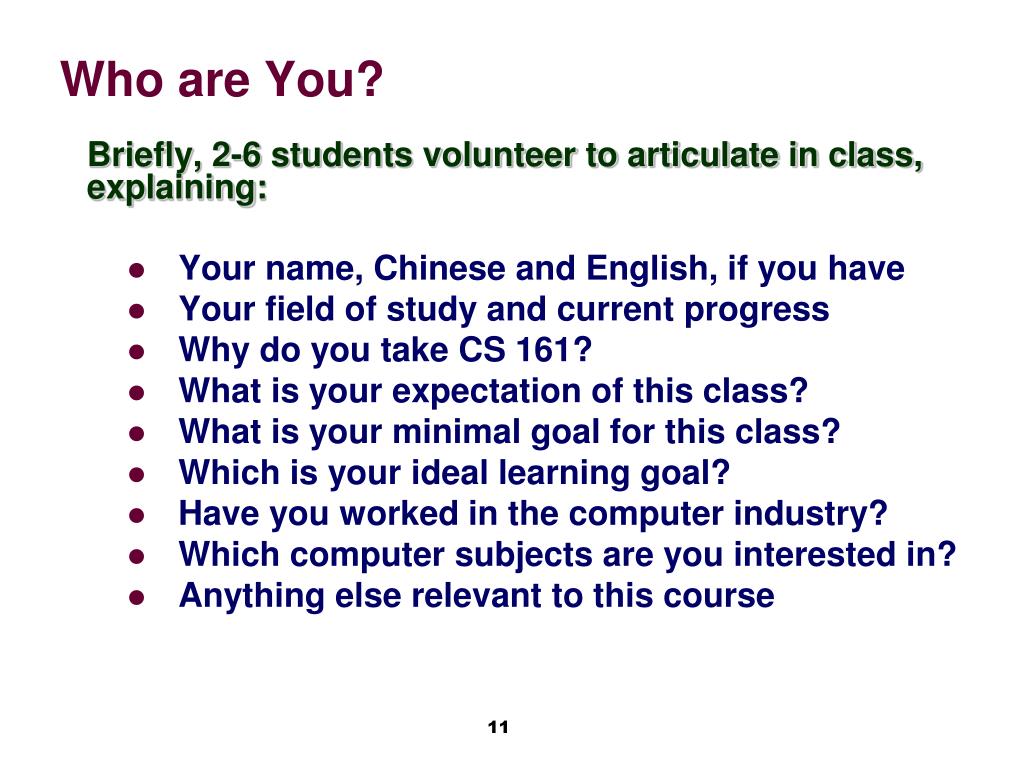 Who are You?

Briefly, 2-6 students volunteer to articulate in class, explaining:

- Your name, Chinese and English, if you have
- Your field of study and current progress
- Why do you take CS 161?
- What is your expectation of this class?
- What is your minimal goal for this class?
- Which is your ideal learning goal?
- Have you worked in the computer industry?
- Which computer subjects are you interested in?
- Anything else relevant to this course

11